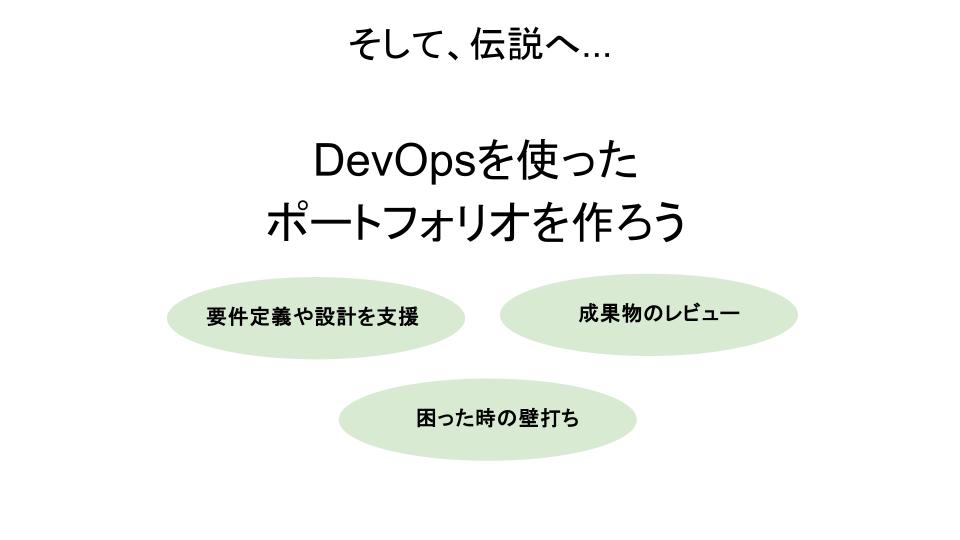 そして、伝説へ…

DevOpsを使った
ポートフォリオを作ろう

要件定義や設計を支援

成果物のレビュー

困った時の壁打ち